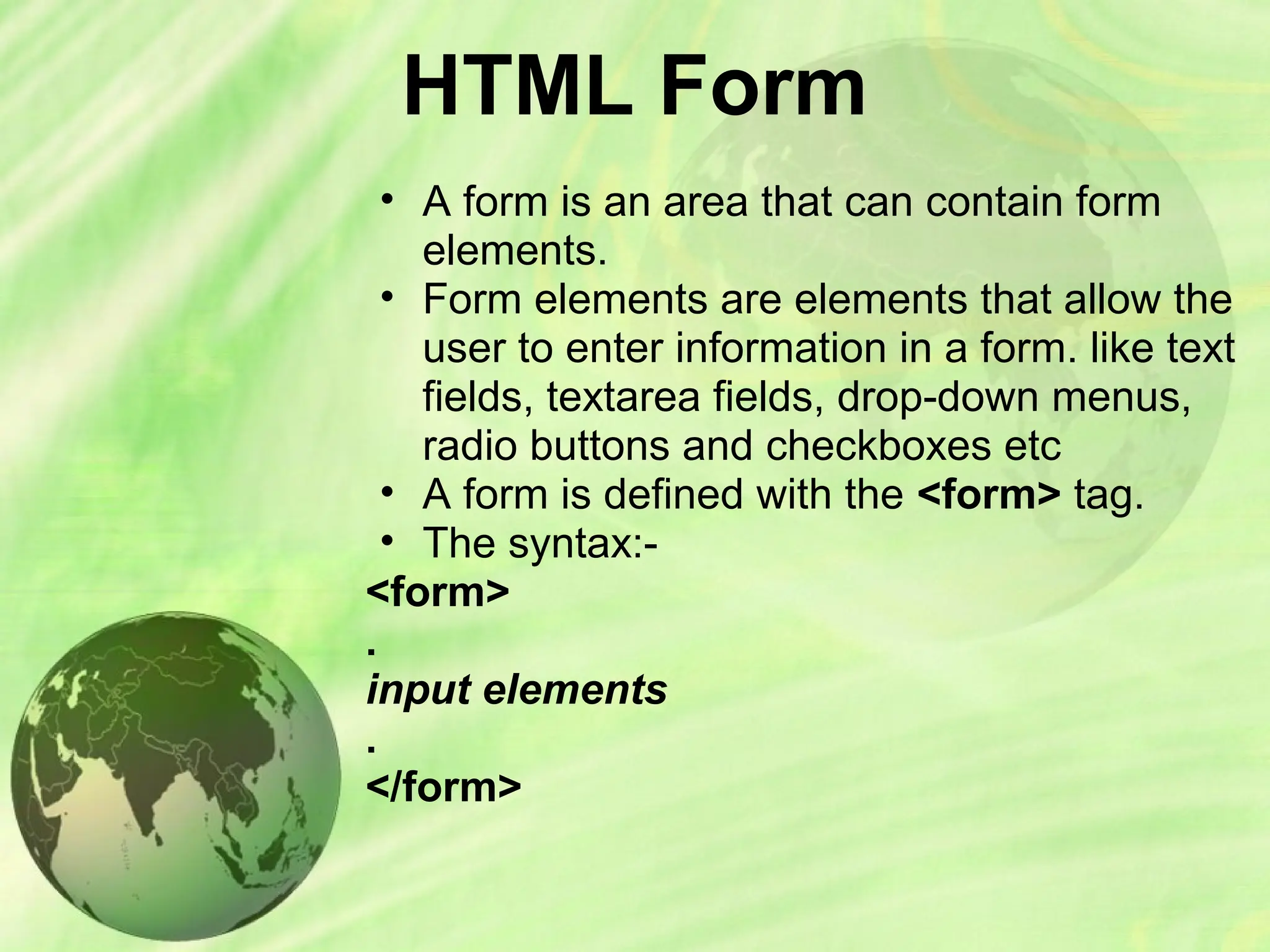 HTML Form

• A form is an area that can contain form elements.
• Form elements are elements that allow the user to enter information in a form. like text fields, textarea fields, drop-down menus, radio buttons and checkboxes etc
• A form is defined with the <form> tag.
• The syntax:-

<form>
.
input elements
.
</form>